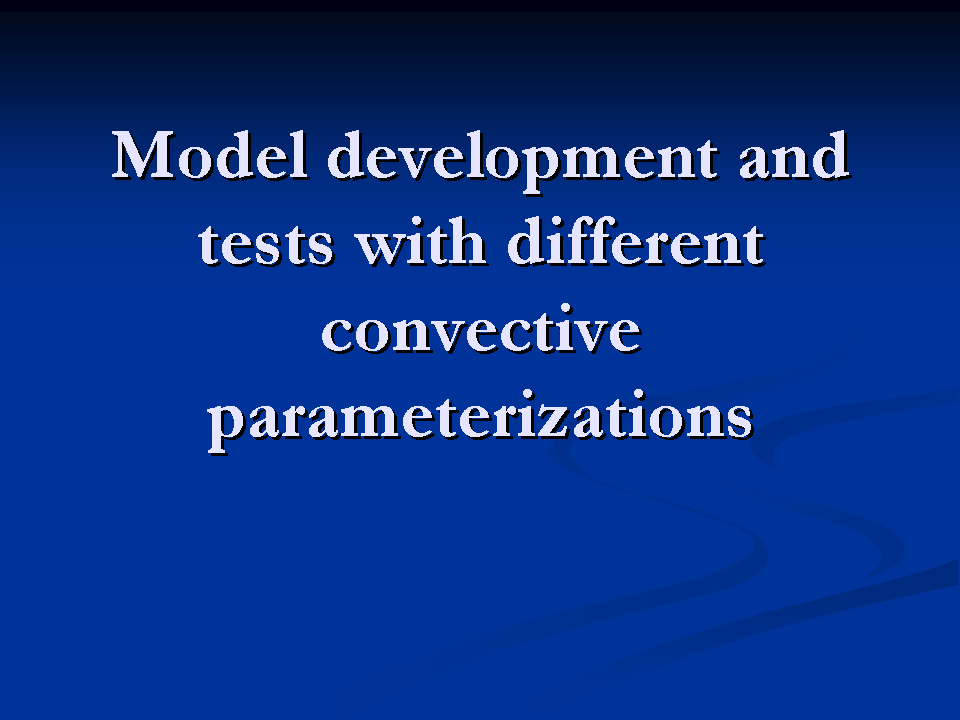 Model development and tests with different convective parameterizations